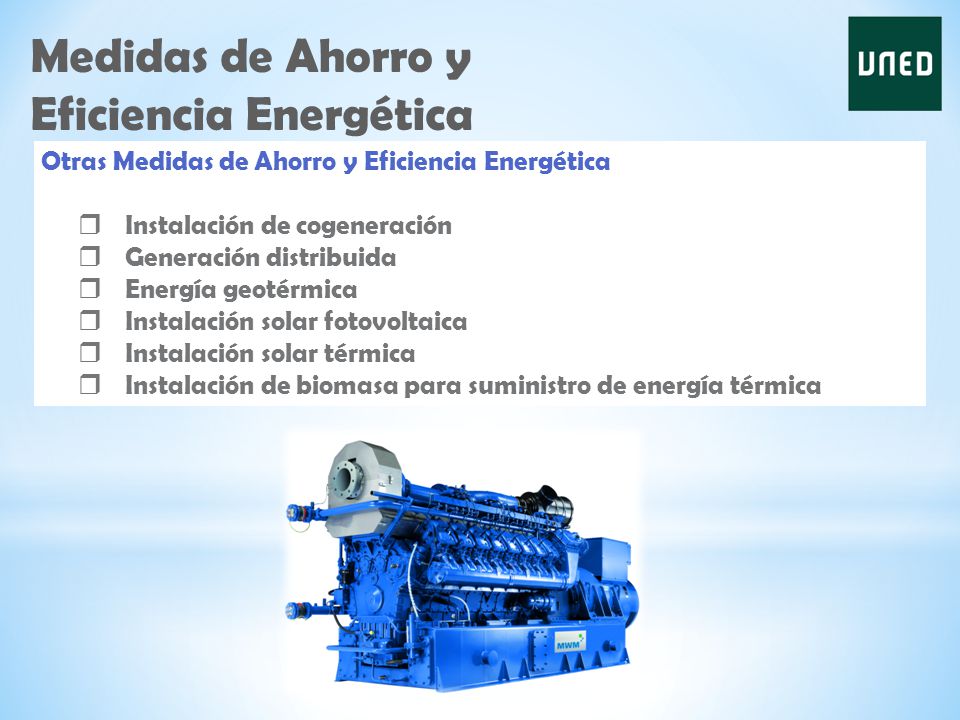 Medidas de Ahorro y Eficiencia Energética

UNED

Otras Medidas de Ahorro y Eficiencia Energética

❒ Instalación de cogeneración
❒ Generación distribuida
❒ Energía geotérmica
❒ Instalación solar fotovoltaica
❒ Instalación solar térmica
❒ Instalación de biomasa para suministro de energía térmica

MWM